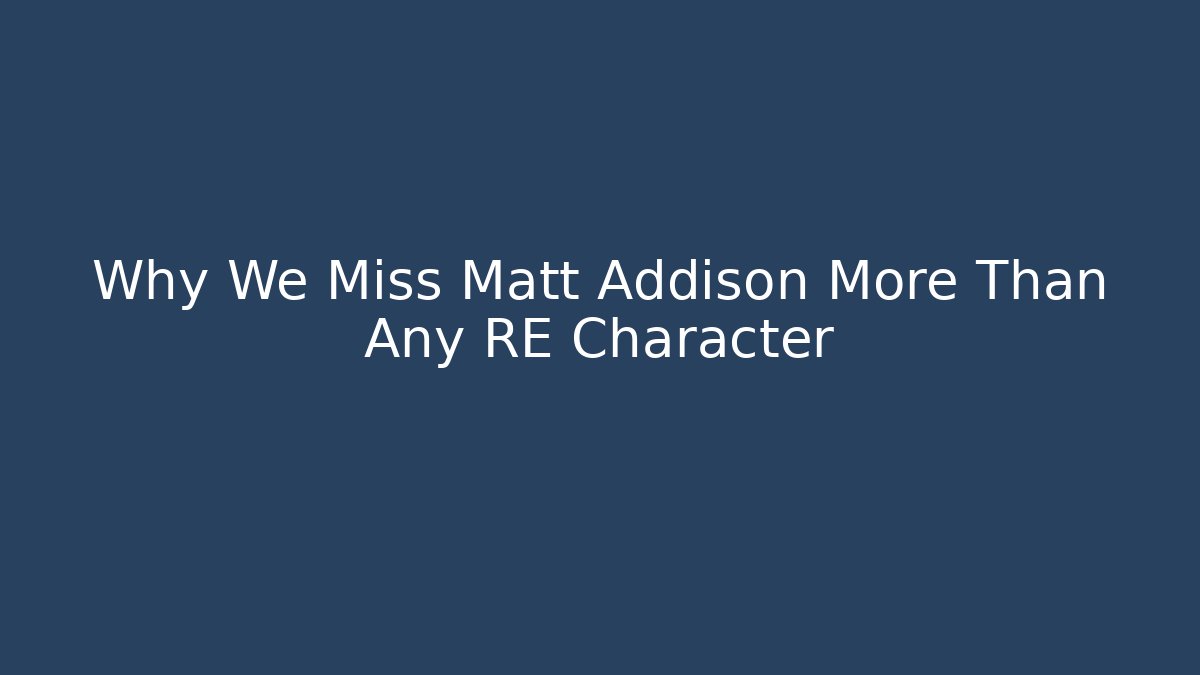 Why We Miss Matt Addison More Than Any RE Character